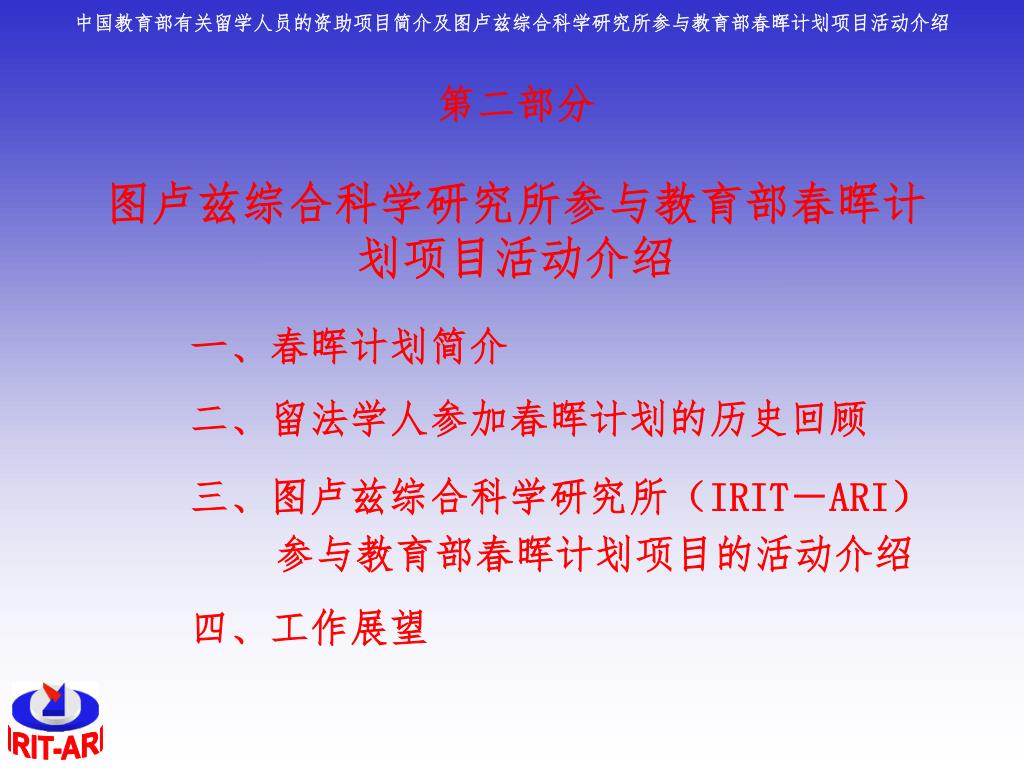 中国教育部有关留学人员的资助项目简介及图卢兹综合科学研究所参与教育部春晖计划项目活动介绍

第二部分

图卢兹综合科学研究所参与教育部春晖计划项目活动介绍

一、春晖计划简介

二、留法学人参加春晖计划的历史回顾

三、图卢兹综合科学研究所（IRIT－ARI）参与教育部春晖计划项目的活动介绍

四、工作展望

IRIT-ARI